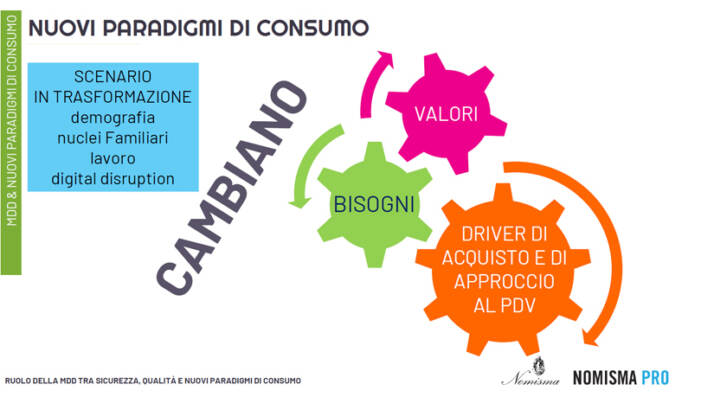 MDD & NUOVI PARADIGMI DI CONSUMO

NUOVI PARADIGMI DI CONSUMO

SCENARIO
IN TRASFORMAZIONE
demografia
nuclei Familiari
lavoro
digital disruption

CAMBIANO

VALORI

BISOGNI

DRIVER DI ACQUISTO E DI APPROCCIO AL PDV

RUOLO DELLA MDD TRA SICUREZZA, QUALITÀ E NUOVI PARADIGMI DI CONSUMO

Nomisma

NOMISMA PRO